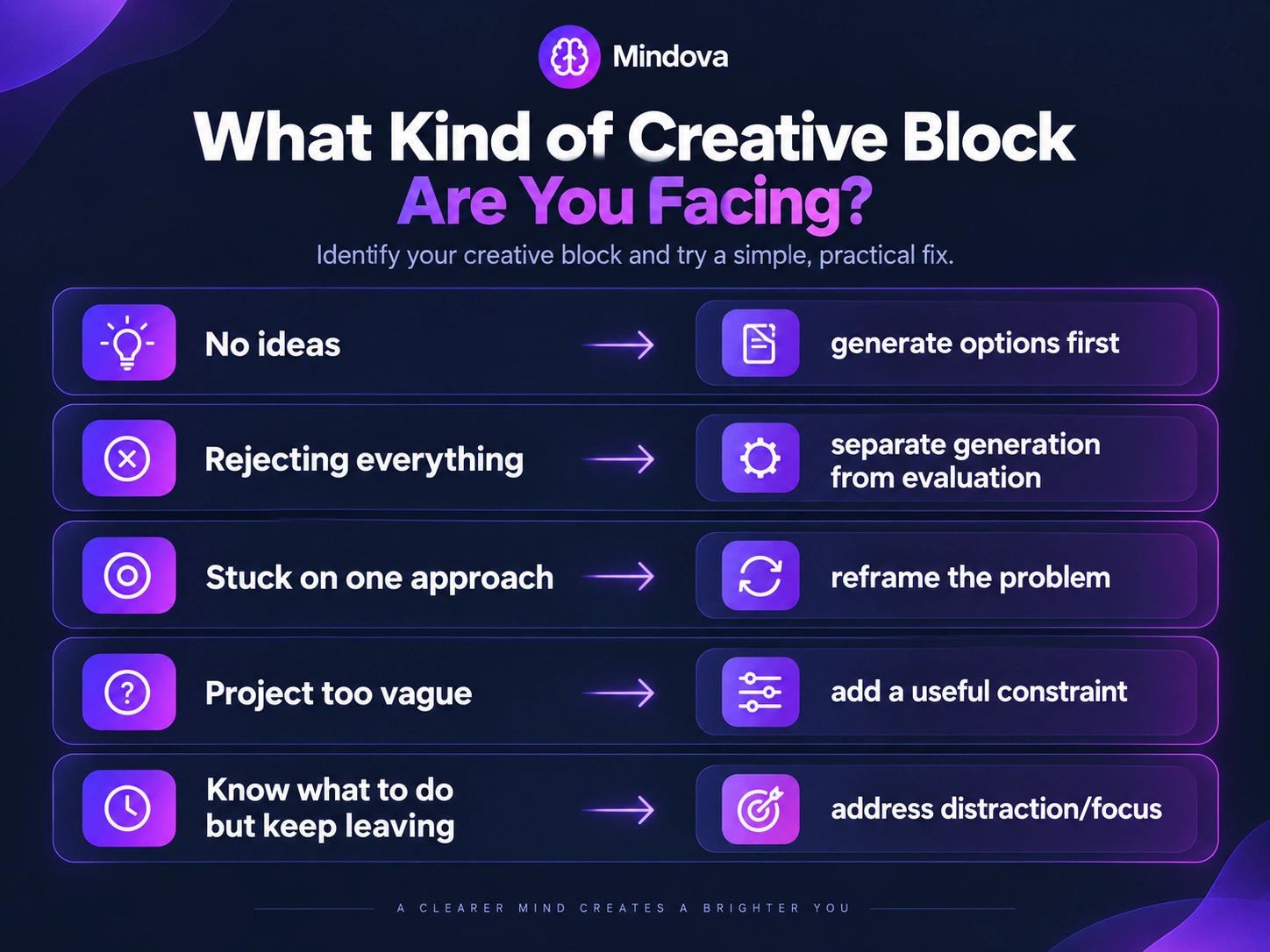 Mindova

What Kind of Creative Block Are You Facing?

Identify your creative block and try a simple, practical fix.

No ideas → generate options first

Rejecting everything → separate generation from evaluation

Stuck on one approach → reframe the problem

Project too vague → add a useful constraint

Know what to do but keep leaving → address distraction/focus

A CLEARER MIND CREATES A BRIGHTER YOU